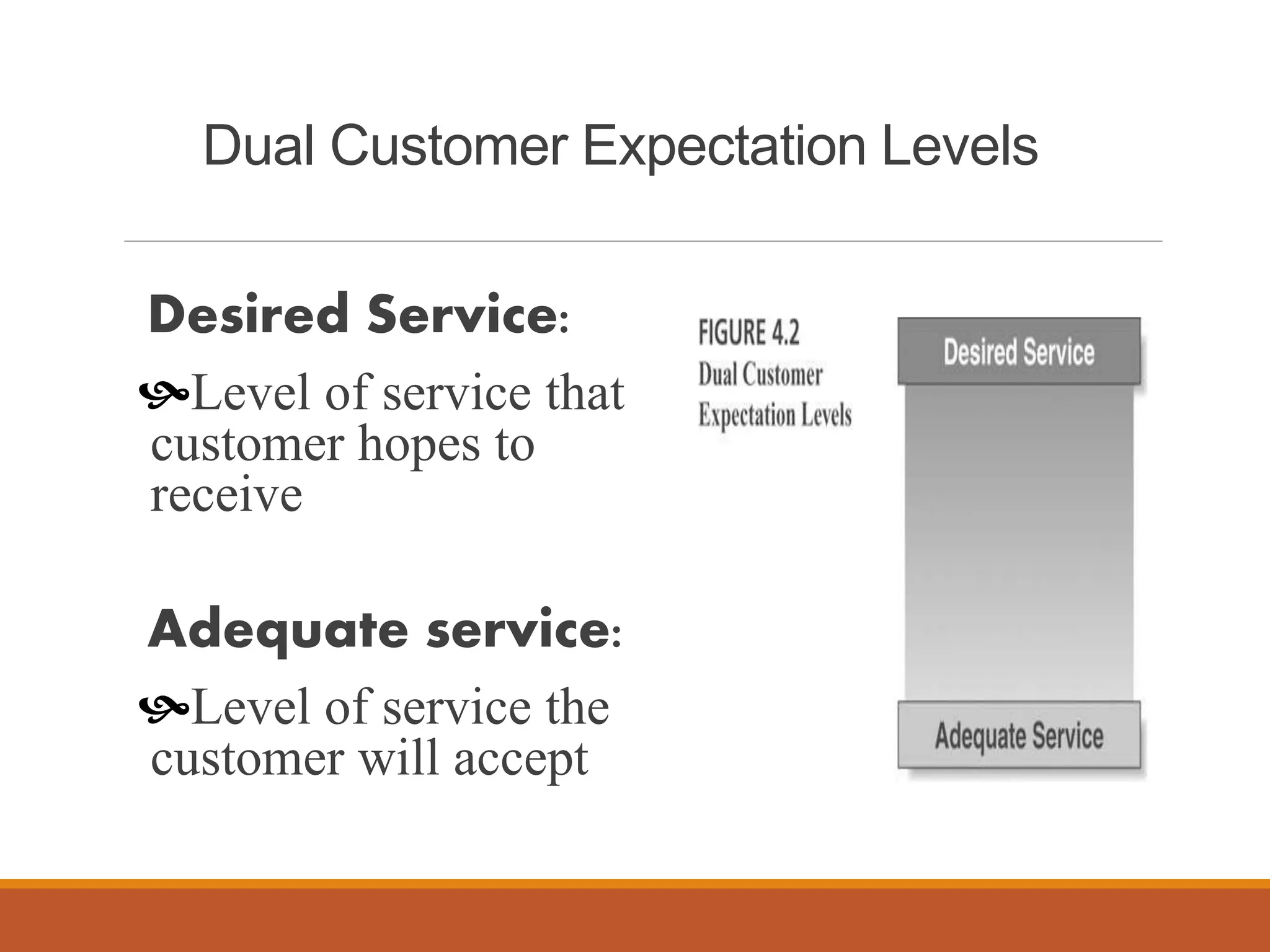 Dual Customer Expectation Levels

Desired Service:

Level of service that customer hopes to receive

Adequate service:

Level of service the customer will accept

FIGURE 4.2
Dual Customer Expectation Levels

Desired Service

Adequate Service